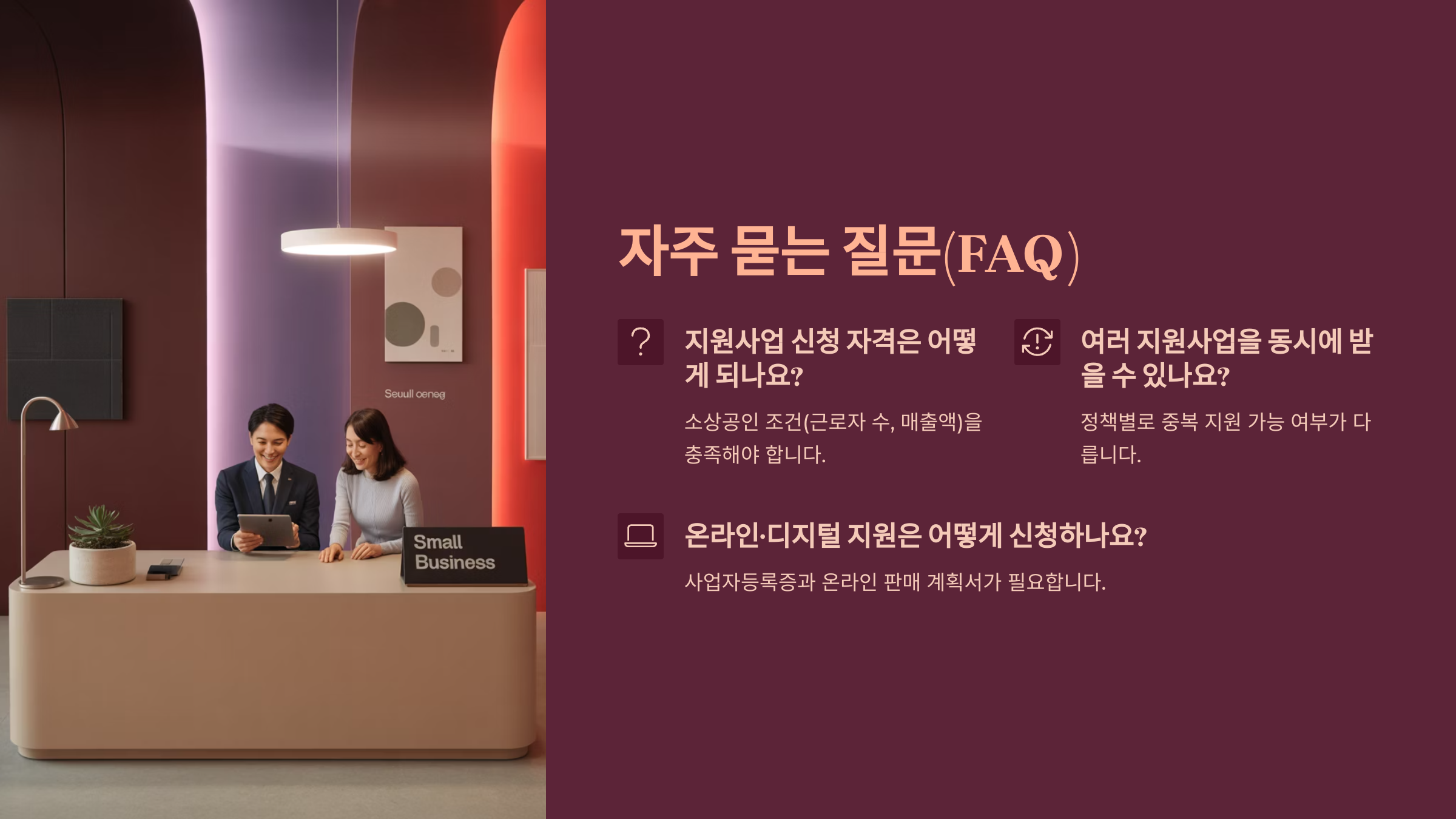 Seuull oeneg

Small Business

자주 묻는 질문(FAQ)

지원사업 신청 자격은 어떻게 되나요?

소상공인 조건(근로자 수, 매출액)을 충족해야 합니다.

여러 지원사업을 동시에 받을 수 있나요?

정책별로 중복 지원 가능 여부가 다릅니다.

온라인·디지털 지원은 어떻게 신청하나요?

사업자등록증과 온라인 판매 계획서가 필요합니다.